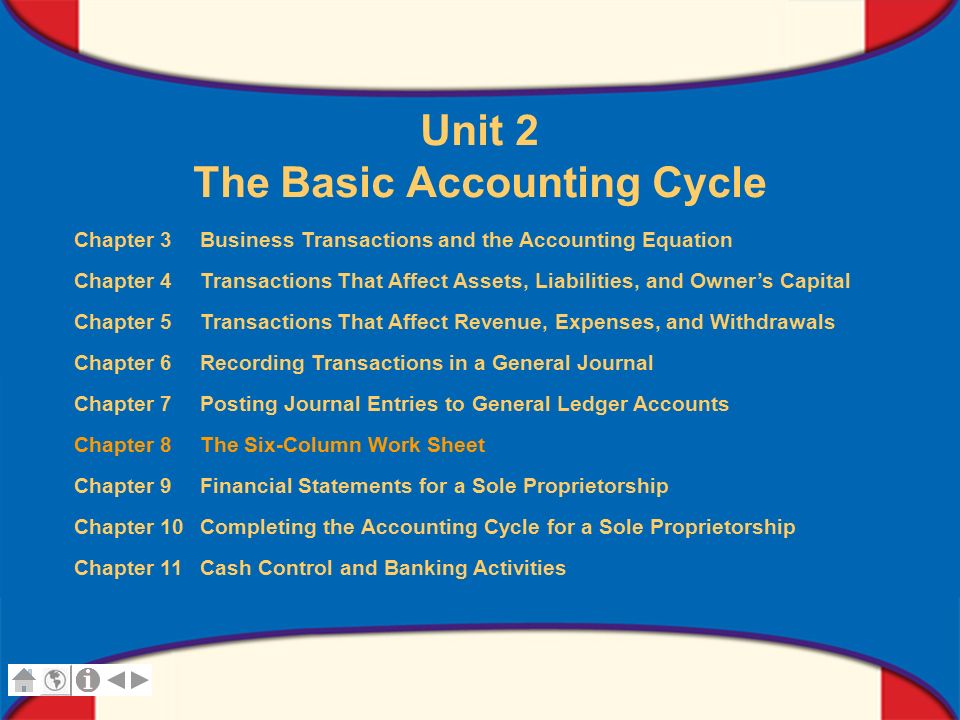 Unit 2
The Basic Accounting Cycle

Chapter 3 Business Transactions and the Accounting Equation

Chapter 4 Transactions That Affect Assets, Liabilities, and Owner's Capital

Chapter 5 Transactions That Affect Revenue, Expenses, and Withdrawals

Chapter 6 Recording Transactions in a General Journal

Chapter 7 Posting Journal Entries to General Ledger Accounts

Chapter 8 The Six-Column Work Sheet

Chapter 9 Financial Statements for a Sole Proprietorship

Chapter 10 Completing the Accounting Cycle for a Sole Proprietorship

Chapter 11 Cash Control and Banking Activities